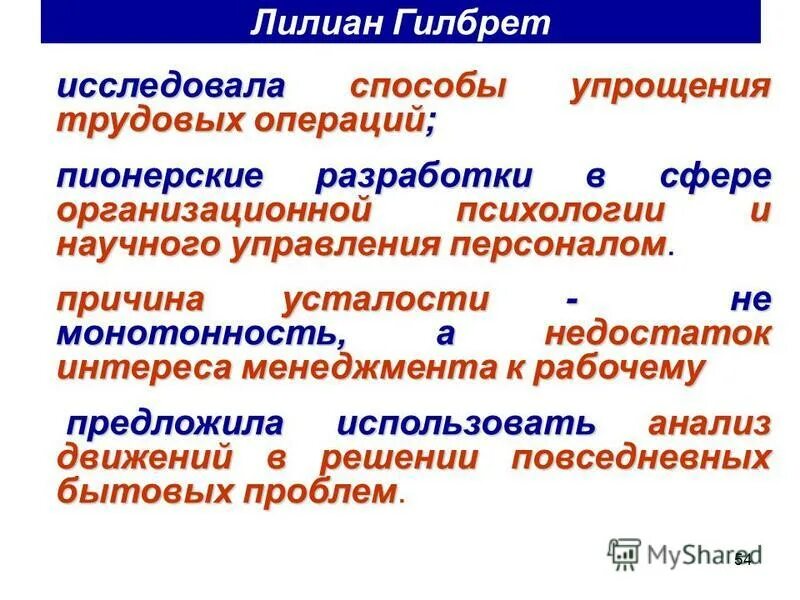 Лилиан Гилбрет

исследовала способы упрощения трудовых операций;

пионерские разработки в сфере организационной психологии и научного управления персоналом.

причина усталости - не монотонность, а недостаток интереса менеджмента к рабочему

предложила использовать анализ движений в решении повседневных бытовых проблем.

MyShared

54